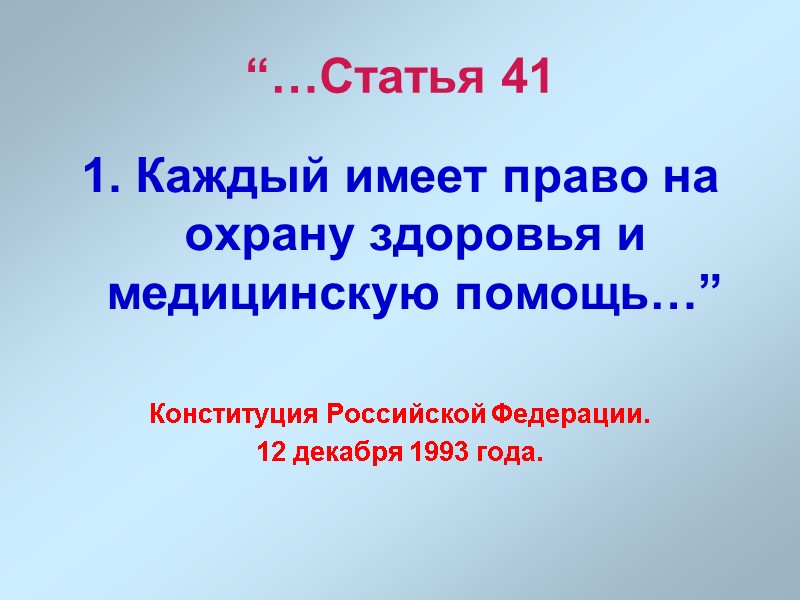 “…Статья 41

1. Каждый имеет право на охрану здоровья и медицинскую помощь…”

Конституция Российской Федерации.
12 декабря 1993 года.